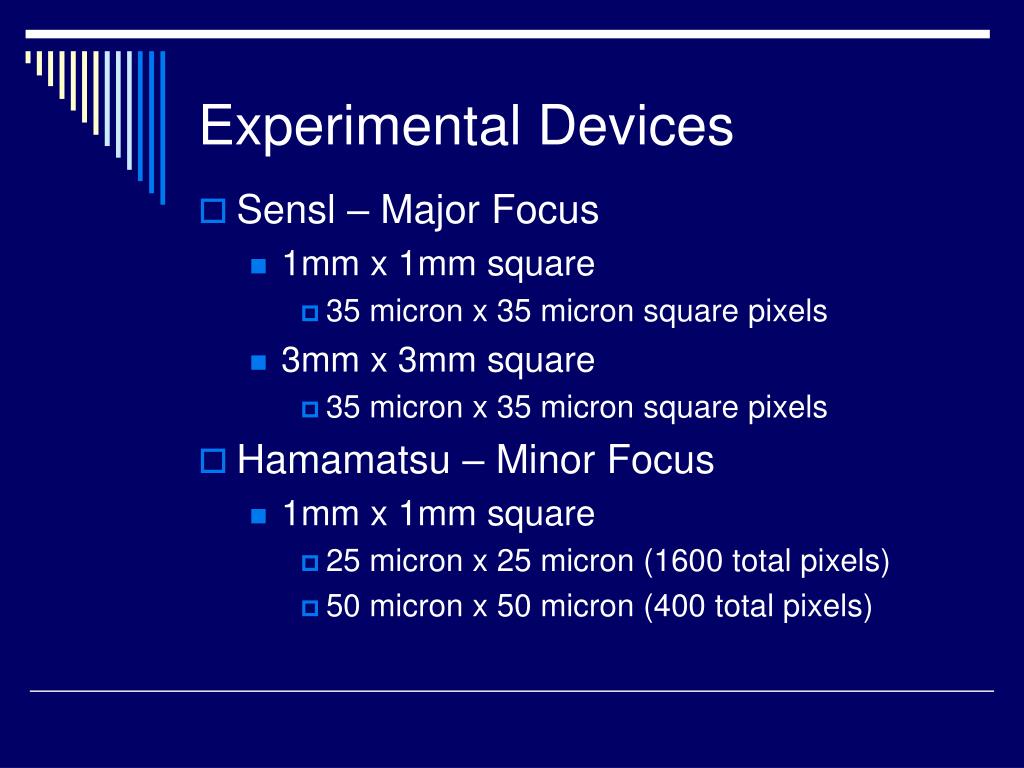 Experimental Devices

Sensl – Major Focus

1mm x 1mm square

35 micron x 35 micron square pixels

3mm x 3mm square

35 micron x 35 micron square pixels

Hamamatsu – Minor Focus

1mm x 1mm square

25 micron x 25 micron (1600 total pixels)

50 micron x 50 micron (400 total pixels)